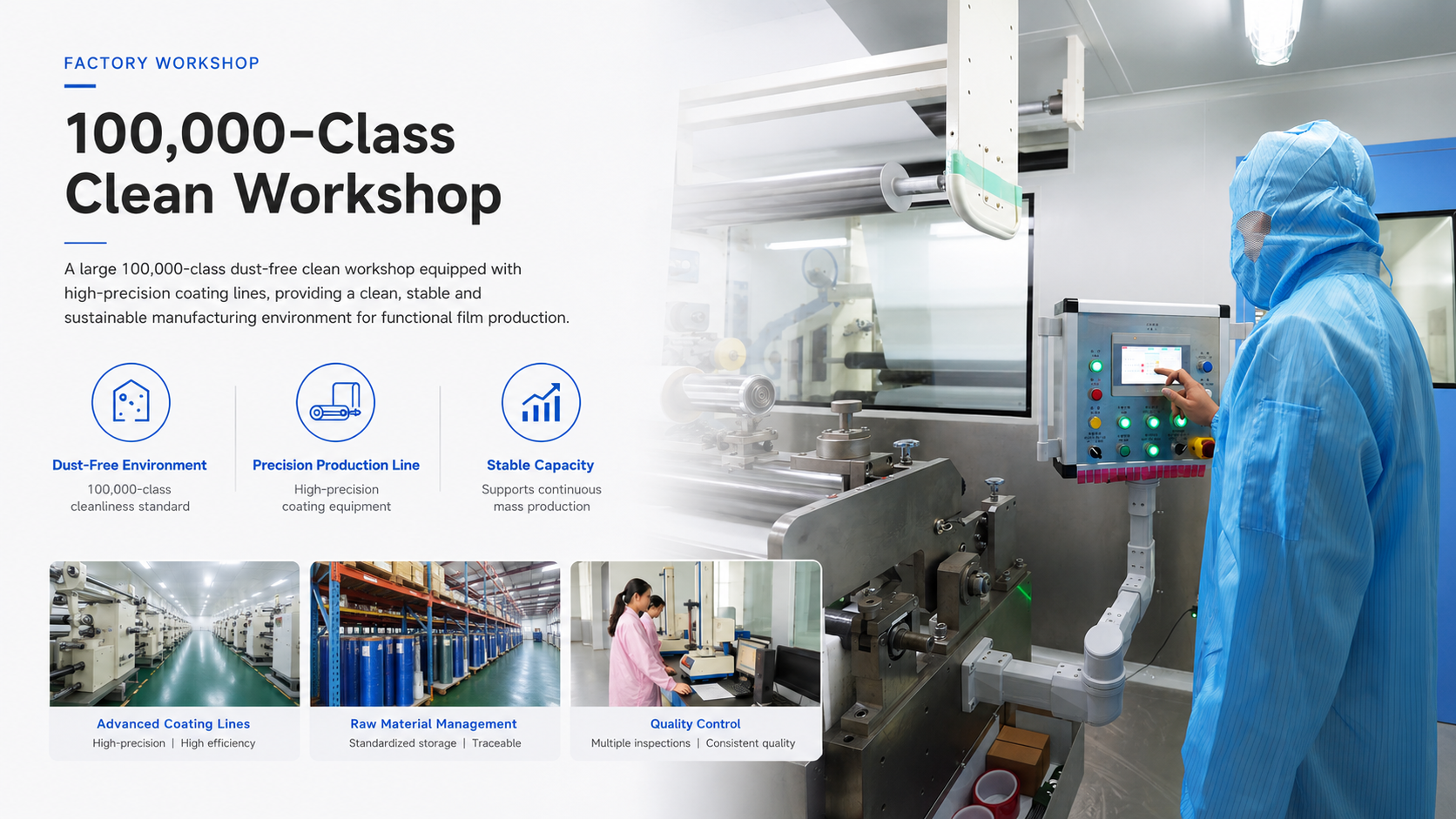 FACTORY WORKSHOP

100,000-Class Clean Workshop

A large 100,000-class dust-free clean workshop equipped with high-precision coating lines, providing a clean, stable and sustainable manufacturing environment for functional film production.

Dust-Free Environment
100,000-class cleanliness standard

Precision Production Line
High-precision coating equipment

Stable Capacity
Supports continuous mass production

Advanced Coating Lines
High-precision | High efficiency

Raw Material Management
Standardized storage | Traceable

Quality Control
Multiple inspections | Consistent quality